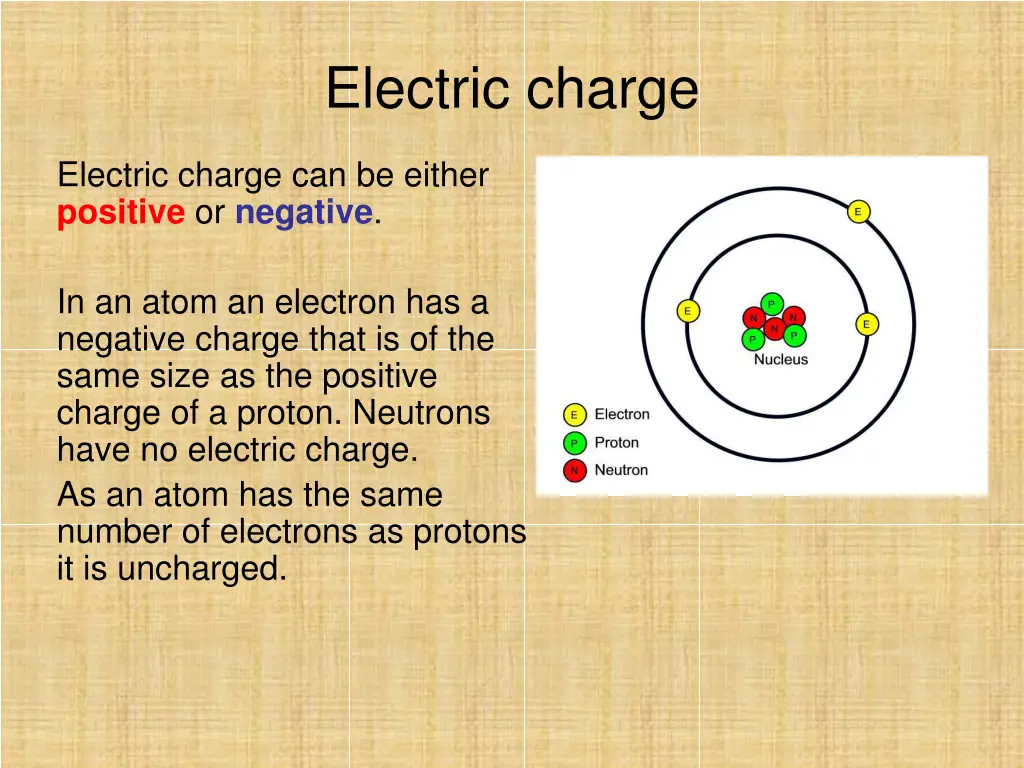 Electric charge

Electric charge can be either positive or negative.

In an atom an electron has a negative charge that is of the same size as the positive charge of a proton. Neutrons have no electric charge.

As an atom has the same number of electrons as protons it is uncharged.

E
E
P
N
N
N
P
P
E
Nucleus

E Electron
P Proton
N Neutron